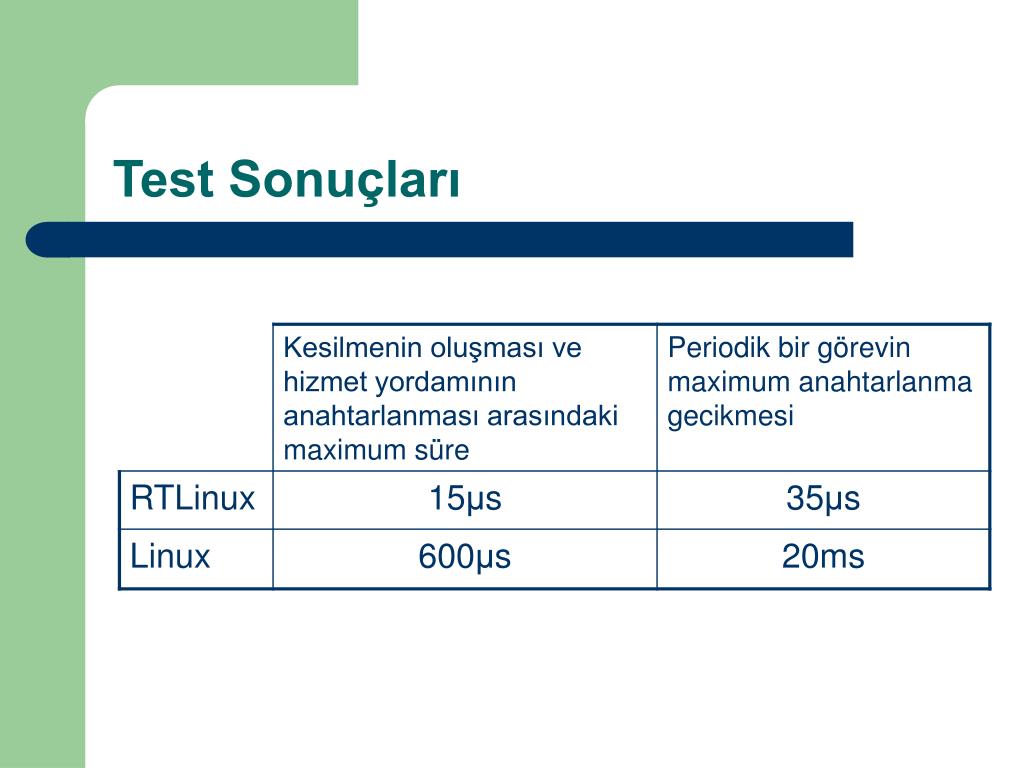 Test Sonuçları

| | Kesilmenin oluşması ve hizmet yordamının anahtarlanması arasındaki maximum süre | Periodik bir görevin maximum anahtarlanma gecikmesi |
|---|---|---|
| RTLinux | 15μs | 35μs |
| Linux | 600μs | 20ms |